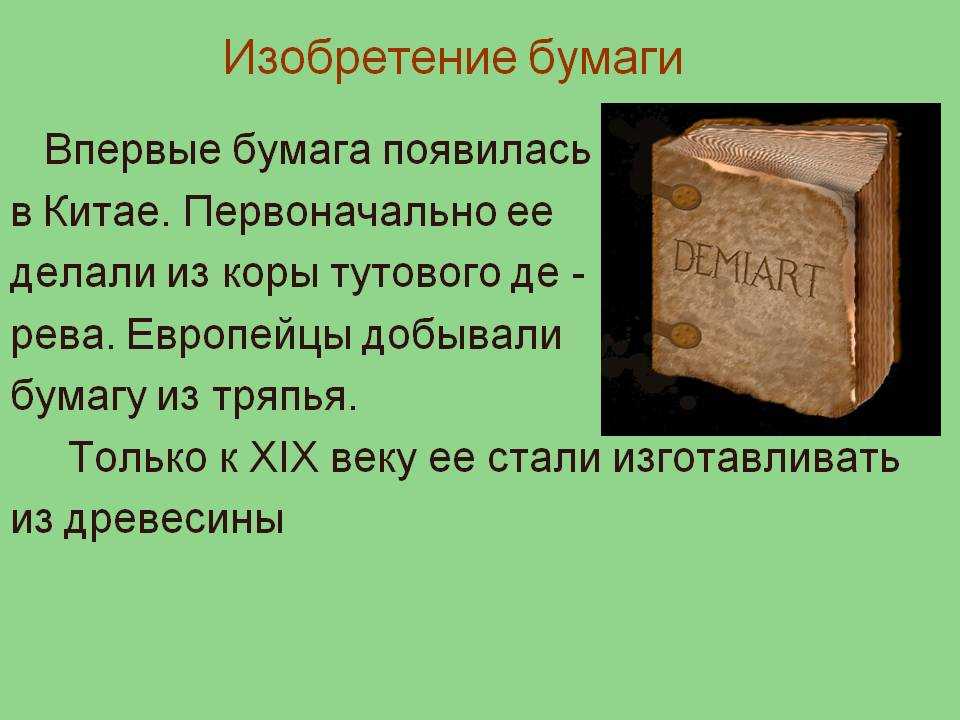 Изобретение бумаги

Впервые бумага появилась в Китае. Первоначально ее делали из коры тутового де - рева. Европейцы добывали бумагу из тряпья.

Только к XIX веку ее стали изготавливать из древесины

DEMIART